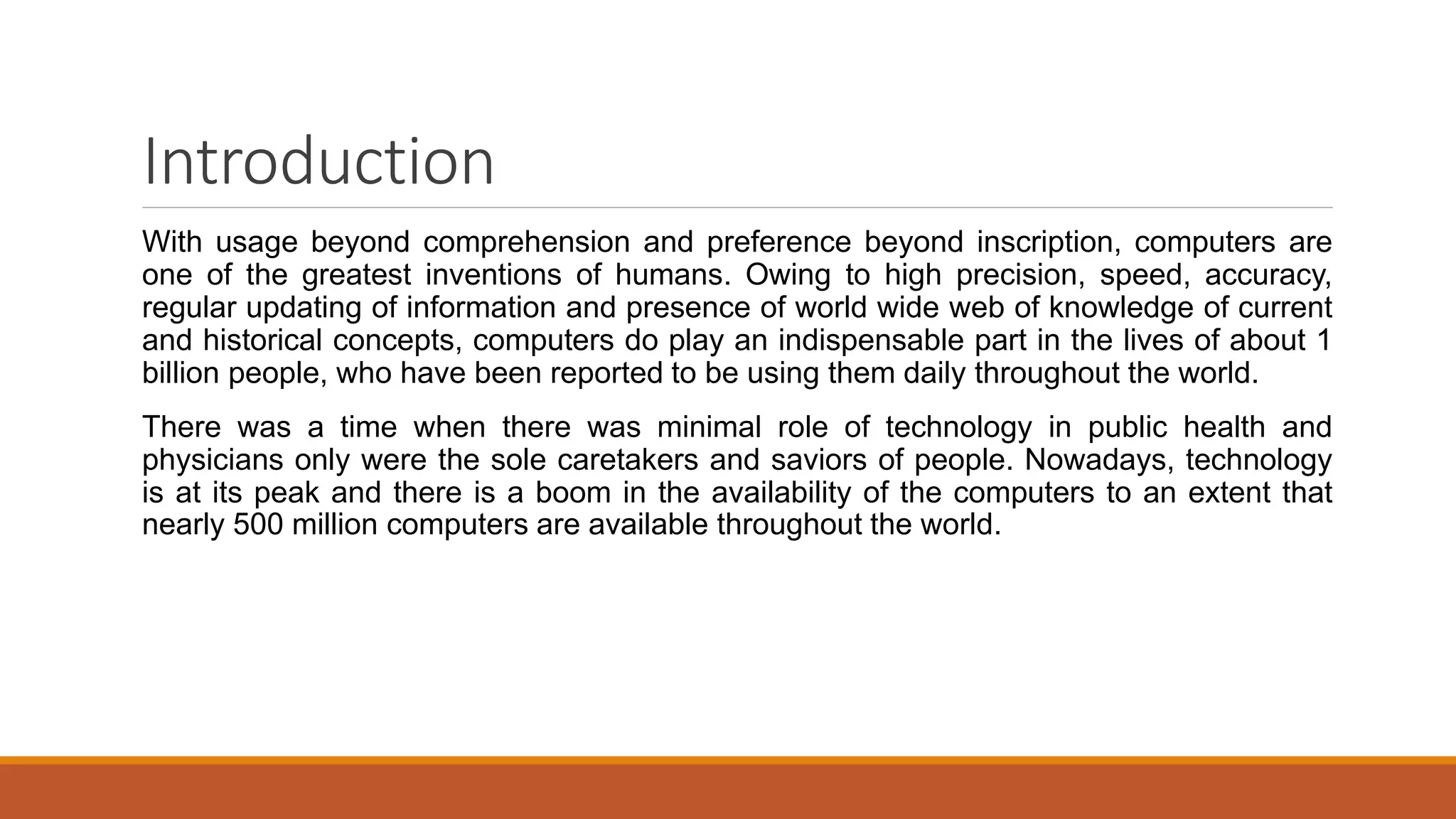 Introduction

With usage beyond comprehension and preference beyond inscription, computers are one of the greatest inventions of humans. Owing to high precision, speed, accuracy, regular updating of information and presence of world wide web of knowledge of current and historical concepts, computers do play an indispensable part in the lives of about 1 billion people, who have been reported to be using them daily throughout the world.

There was a time when there was minimal role of technology in public health and physicians only were the sole caretakers and saviors of people. Nowadays, technology is at its peak and there is a boom in the availability of the computers to an extent that nearly 500 million computers are available throughout the world.